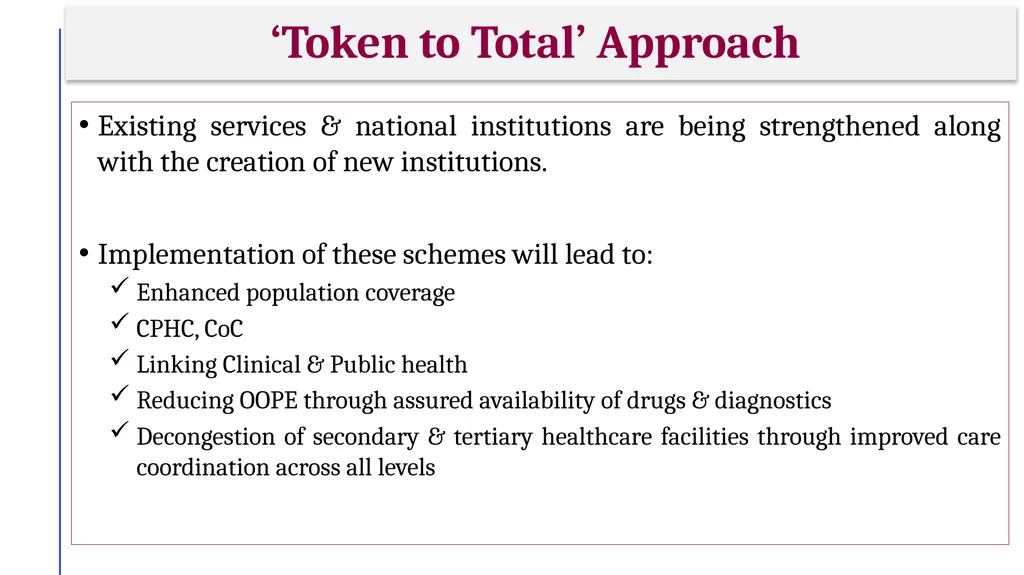 ‘Token to Total’ Approach

• Existing services & national institutions are being strengthened along with the creation of new institutions.

• Implementation of these schemes will lead to:
✓ Enhanced population coverage
✓ CPHC, CoC
✓ Linking Clinical & Public health
✓ Reducing OOPE through assured availability of drugs & diagnostics
✓ Decongestion of secondary & tertiary healthcare facilities through improved care coordination across all levels